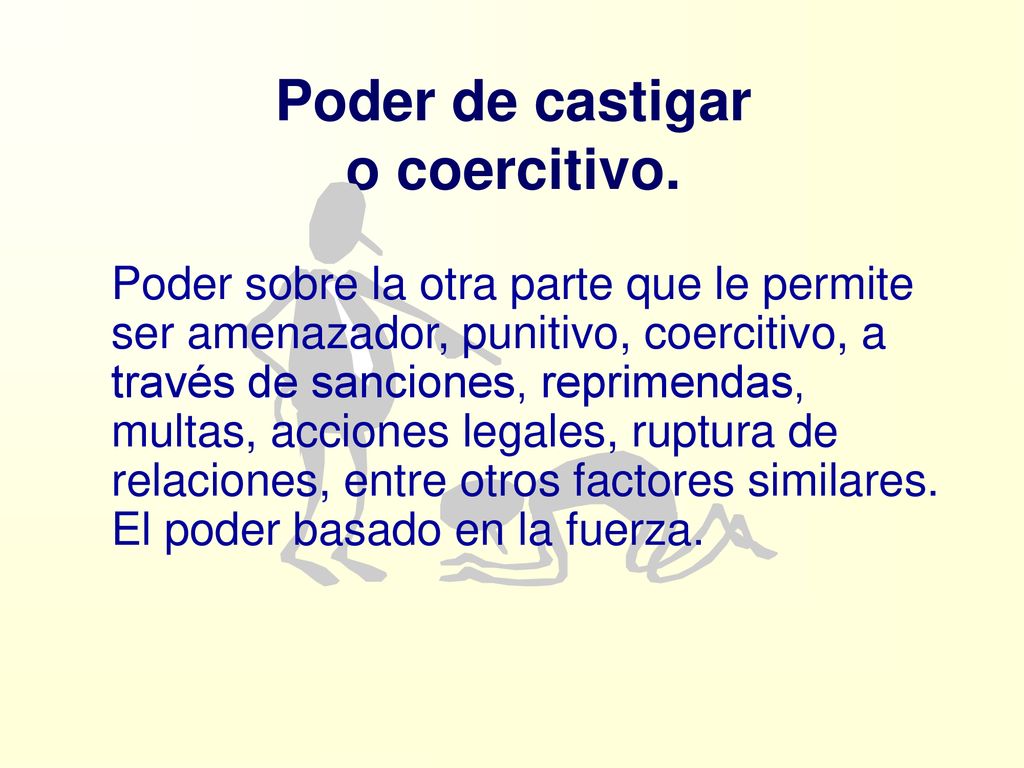 Poder de castigar
o coercitivo.

Poder sobre la otra parte que le permite ser amenazador, punitivo, coercitivo, a través de sanciones, reprimendas, multas, acciones legales, ruptura de relaciones, entre otros factores similares. El poder basado en la fuerza.